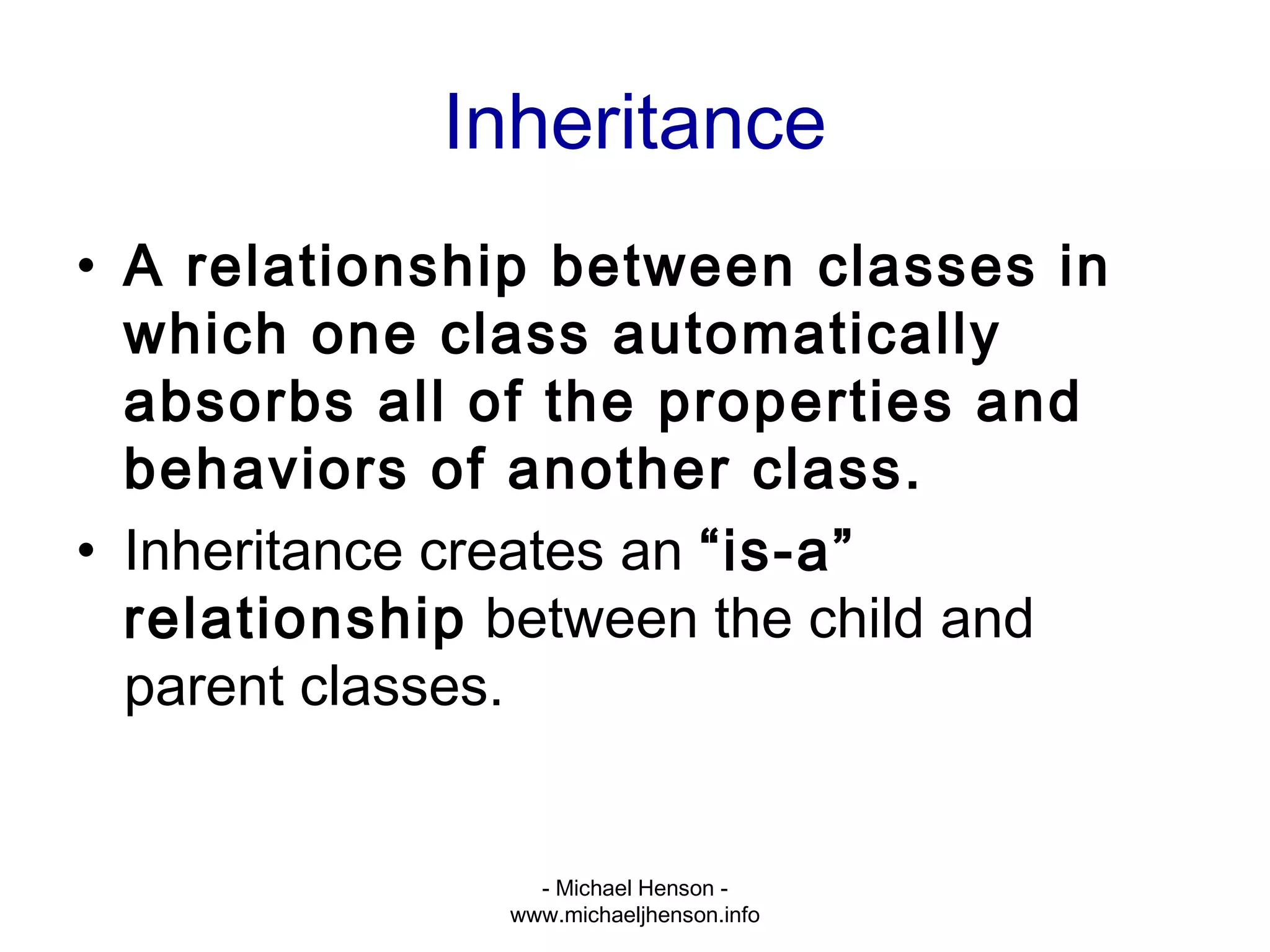 Inheritance

• A relationship between classes in which one class automatically absorbs all of the properties and behaviors of another class.

• Inheritance creates an “is-a” relationship between the child and parent classes.

- Michael Henson -
www.michaeljhenson.info